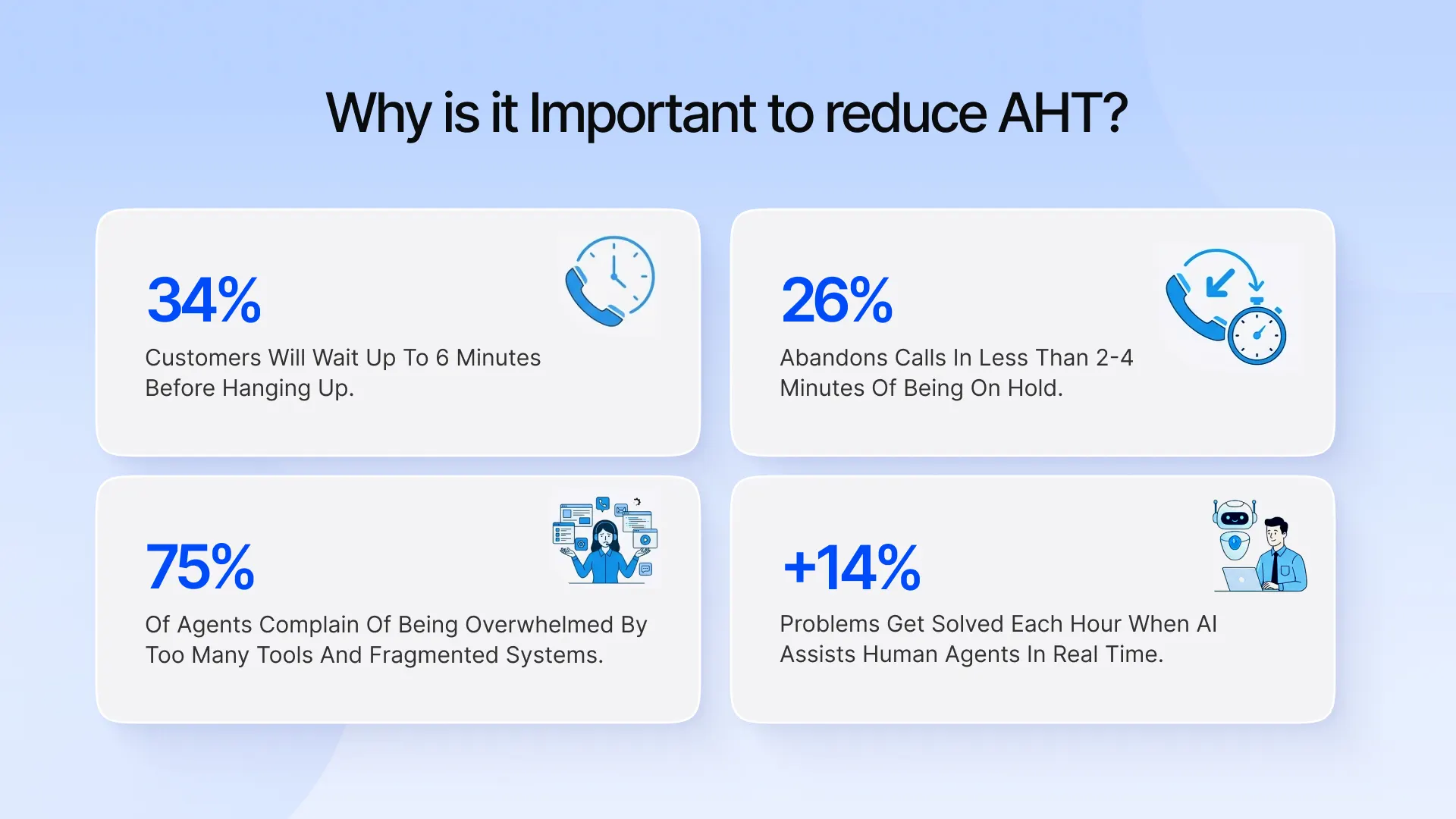 Why is it Important to reduce AHT?

34%

Customers Will Wait Up To 6 Minutes Before Hanging Up.

26%

Abandons Calls In Less Than 2-4 Minutes Of Being On Hold.

75%

Of Agents Complain Of Being Overwhelmed By Too Many Tools And Fragmented Systems.

+14%

Problems Get Solved Each Hour When AI Assists Human Agents In Real Time.